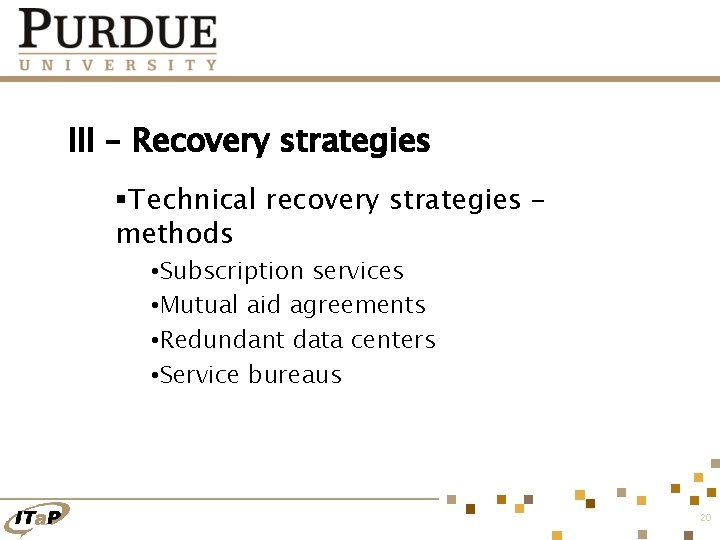 PURDUE
UNIVERSITY

III – Recovery strategies

▪Technical recovery strategies – methods

•Subscription services
•Mutual aid agreements
•Redundant data centers
•Service bureaus

ITaP

20